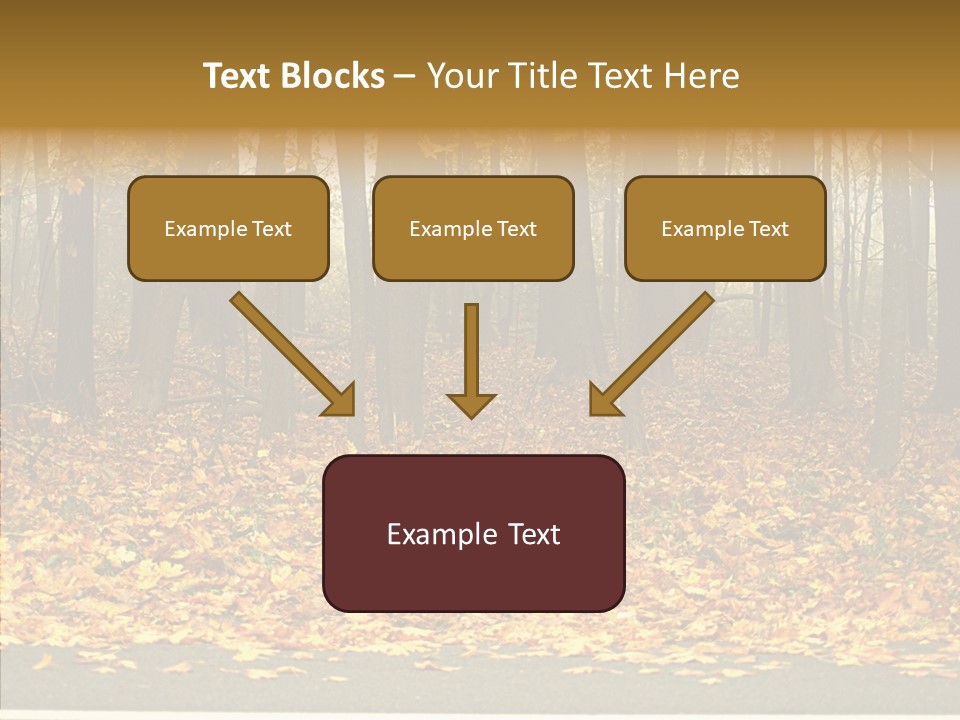 Text Blocks – Your Title Text Here

Example Text

Example Text

Example Text

Example Text